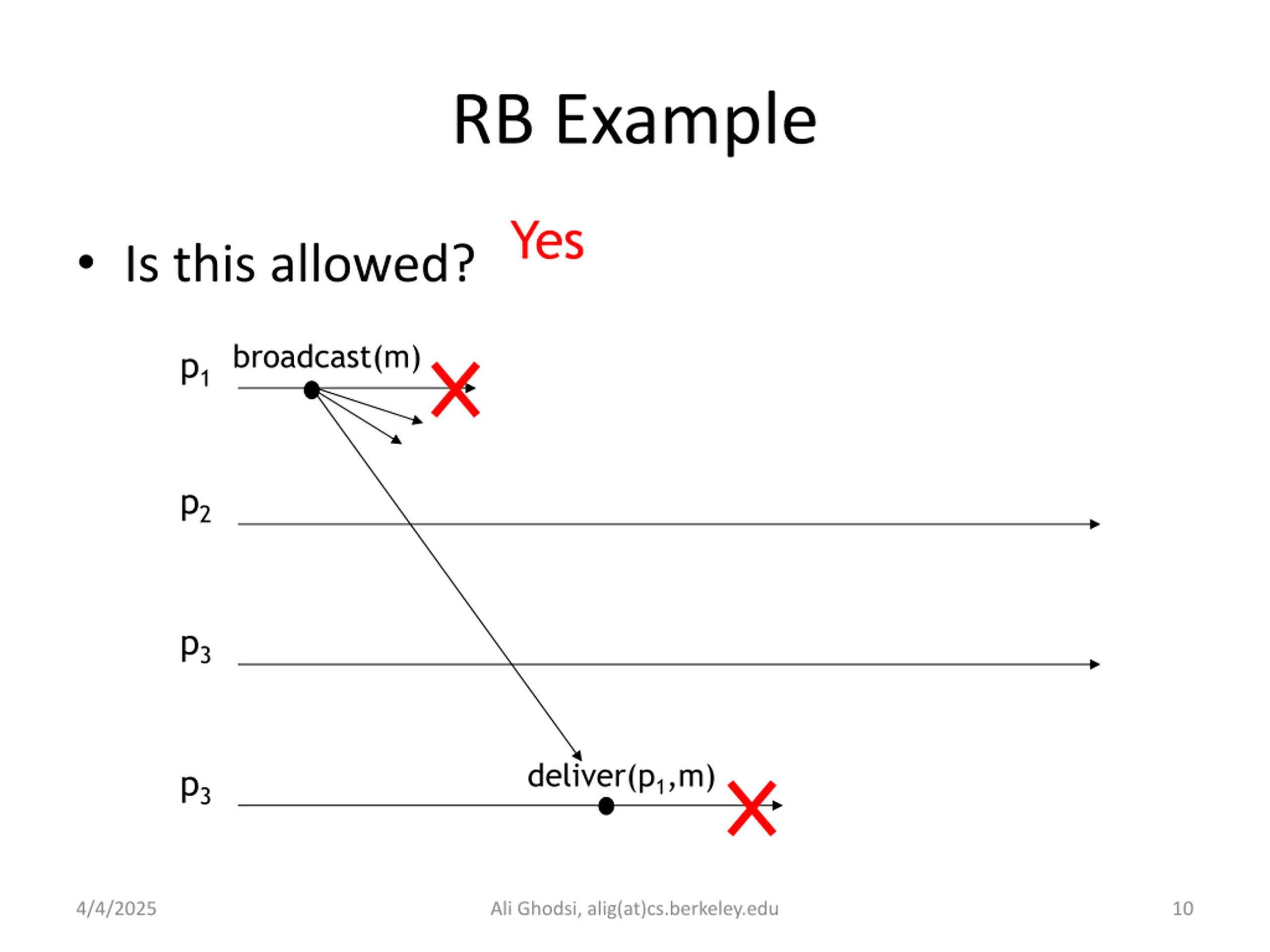 RB Example

• Is this allowed? Yes

$p_1$ broadcast(m)

$p_2$

$p_3$

$p_3$ deliver($p_1$,m)

4/4/2025 Ali Ghodsi, alig(at)cs.berkeley.edu 10